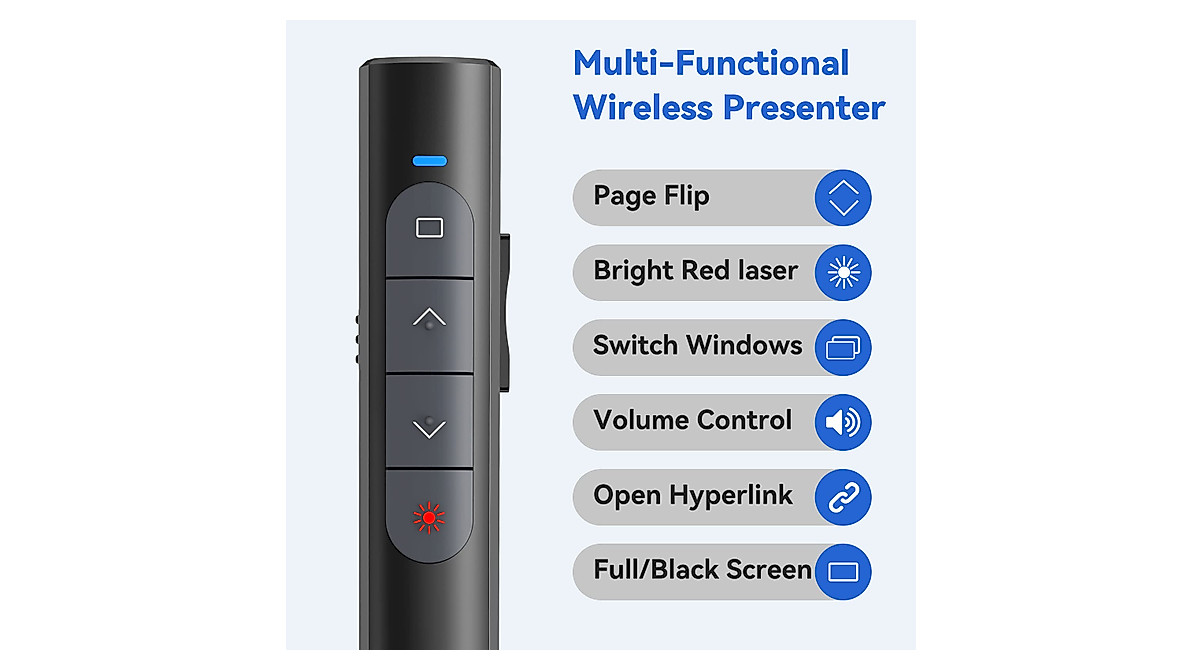 Multi-Functional Wireless Presenter

Page Flip

Bright Red laser

Switch Windows

Volume Control

Open Hyperlink

Full/Black Screen